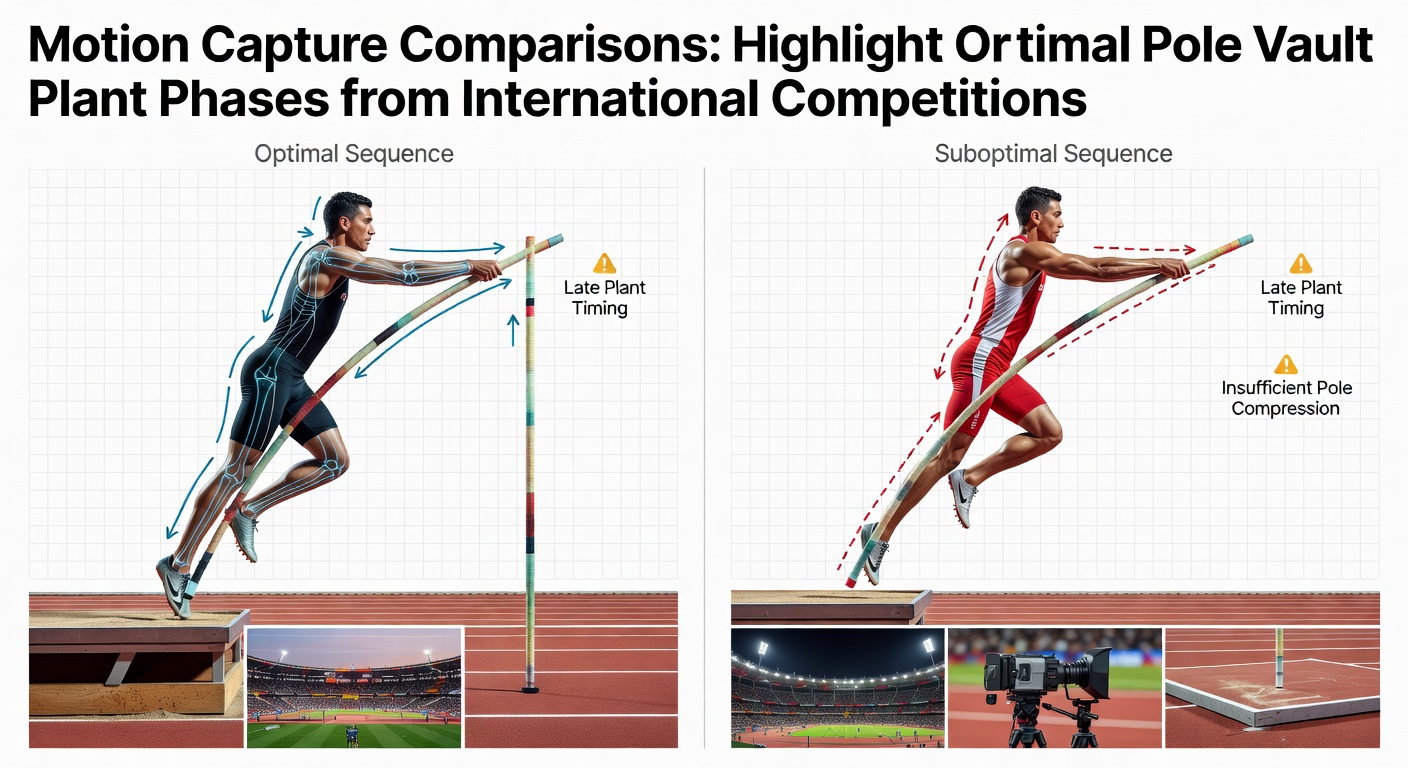 Motion Capture Comparisons: Highlight Or timal Pole Vault Plant Phases from International Competitions

Optimal Sequence

Late Plant Timing

Suboptimal Sequence

Late Plant Timing

Insufficient Pole Compression